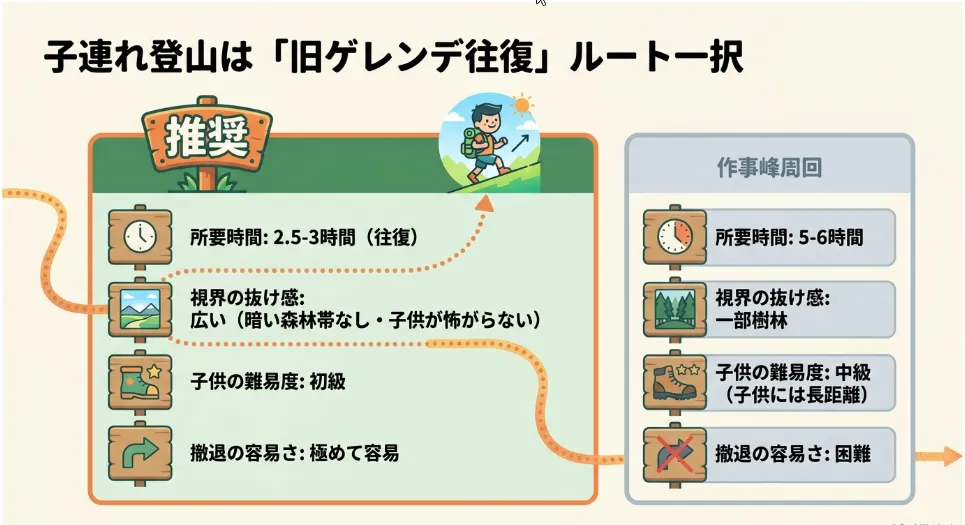 子連れ登山は「旧ゲレンデ往復」ルート一択

推奨

所要時間: 2.5-3時間（往復）

視界の抜け感:
広い（暗い森林帯なし・子供が怖がらない）

子供の難易度: 初級

撤退の容易さ: 極めて容易

作事峰周回

所要時間: 5-6時間

視界の抜け感:
一部樹林

子供の難易度: 中級
（子供には長距離）

撤退の容易さ: 困難